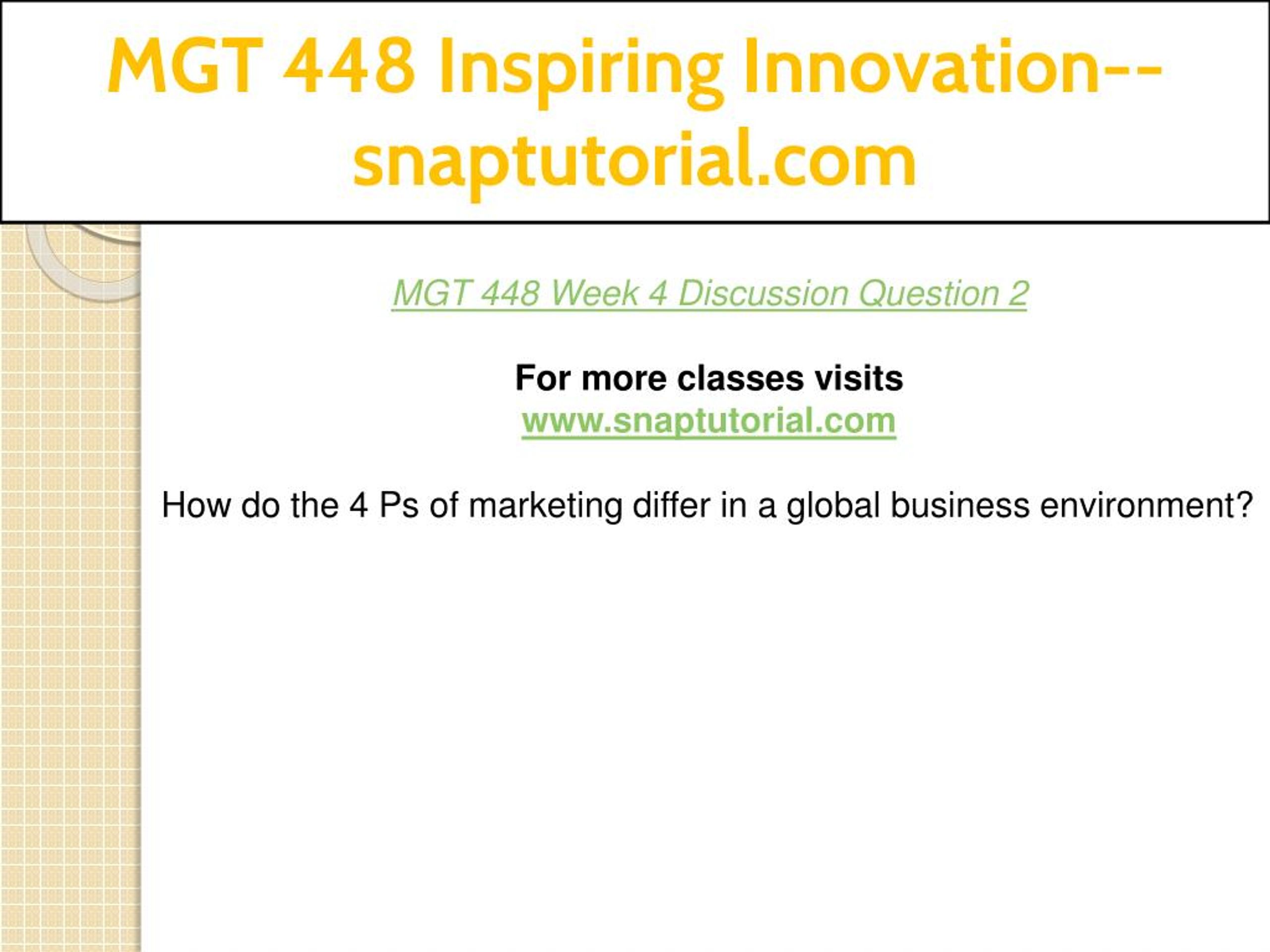 MGT 448 Inspiring Innovation--snaptutorial.com

MGT 448 Week 4 Discussion Question 2

For more classes visits
www.snaptutorial.com

How do the 4 Ps of marketing differ in a global business environment?